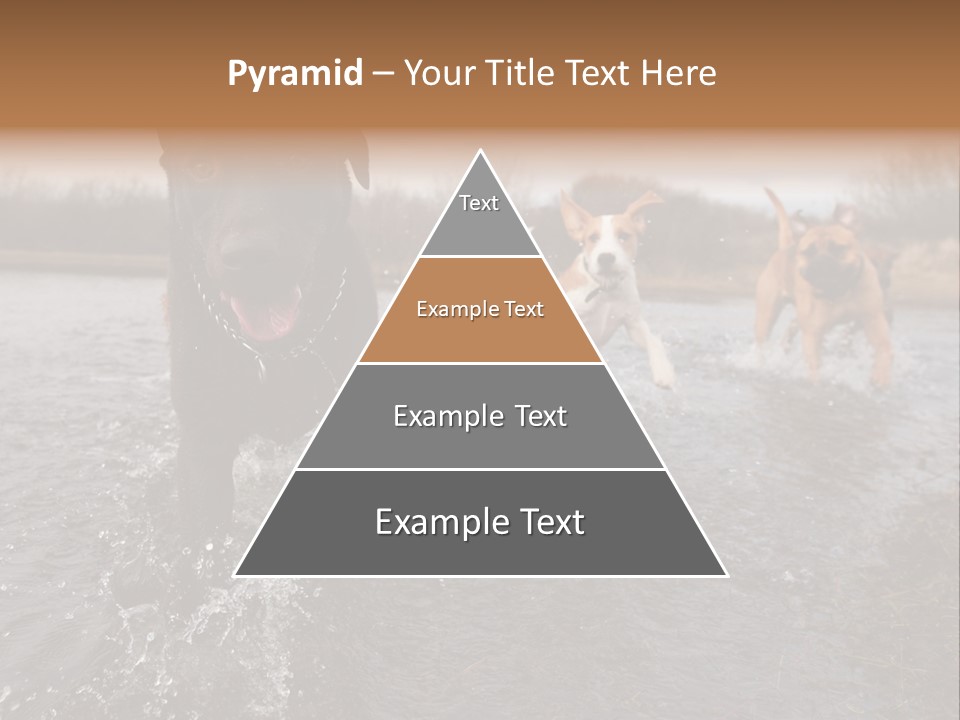 Pyramid – Your Title Text Here

Text

Example Text

Example Text

Example Text